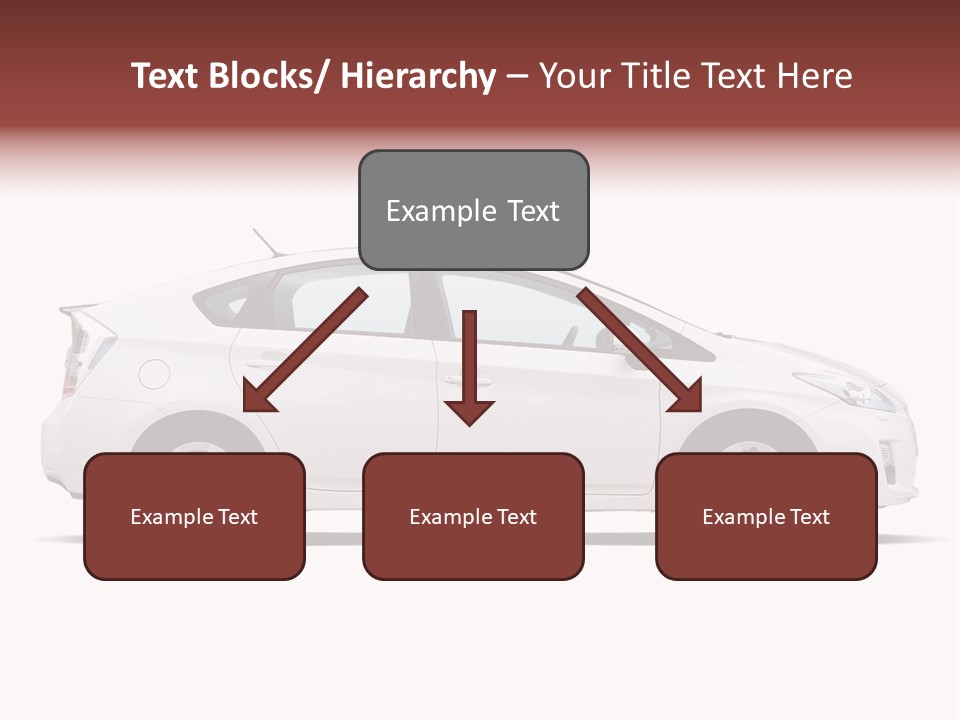 Text Blocks/ Hierarchy – Your Title Text Here

Example Text

Example Text

Example Text

Example Text